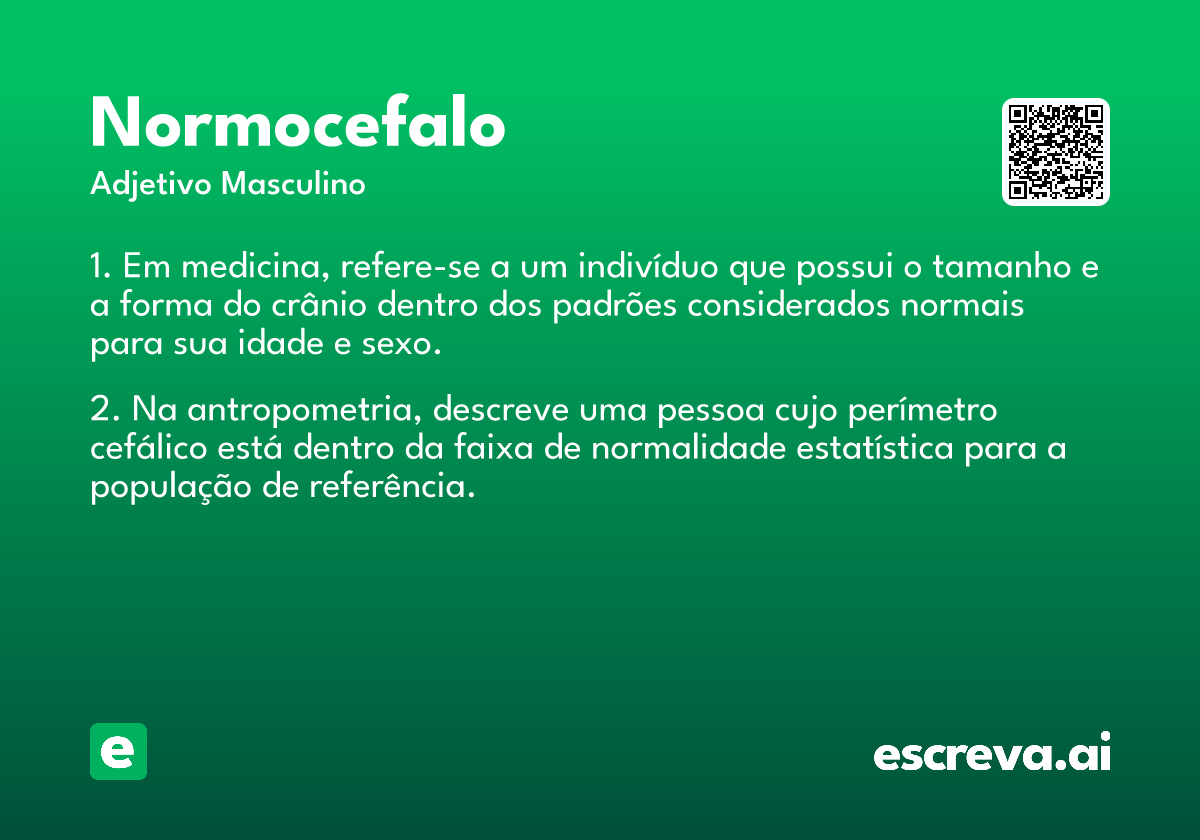 Normocefalo
Adjetivo Masculino

1. Em medicina, refere-se a um indivíduo que possui o tamanho e a forma do crânio dentro dos padrões considerados normais para sua idade e sexo.

2. Na antropometria, descreve uma pessoa cujo perímetro cefálico está dentro da faixa de normalidade estatística para a população de referência.

e

escreva.ai